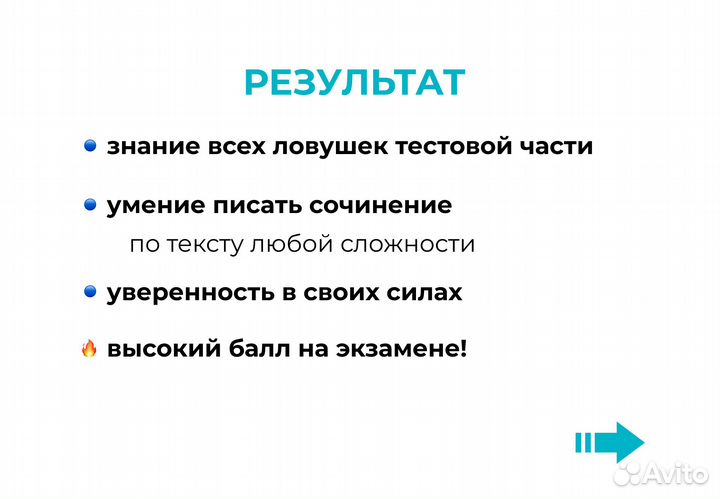 РЕЗУЛЬТАТ

знание всех ловушек тестовой части

умение писать сочинение
по тексту любой сложности

уверенность в своих силах

высокий балл на экзамене!

Avito